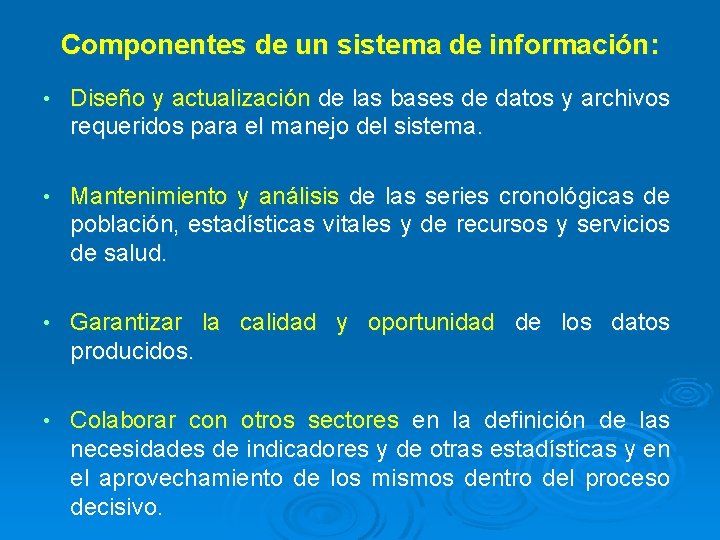 Componentes de un sistema de información:

• Diseño y actualización de las bases de datos y archivos requeridos para el manejo del sistema.

• Mantenimiento y análisis de las series cronológicas de población, estadísticas vitales y de recursos y servicios de salud.

• Garantizar la calidad y oportunidad de los datos producidos.

• Colaborar con otros sectores en la definición de las necesidades de indicadores y de otras estadísticas y en el aprovechamiento de los mismos dentro del proceso decisivo.